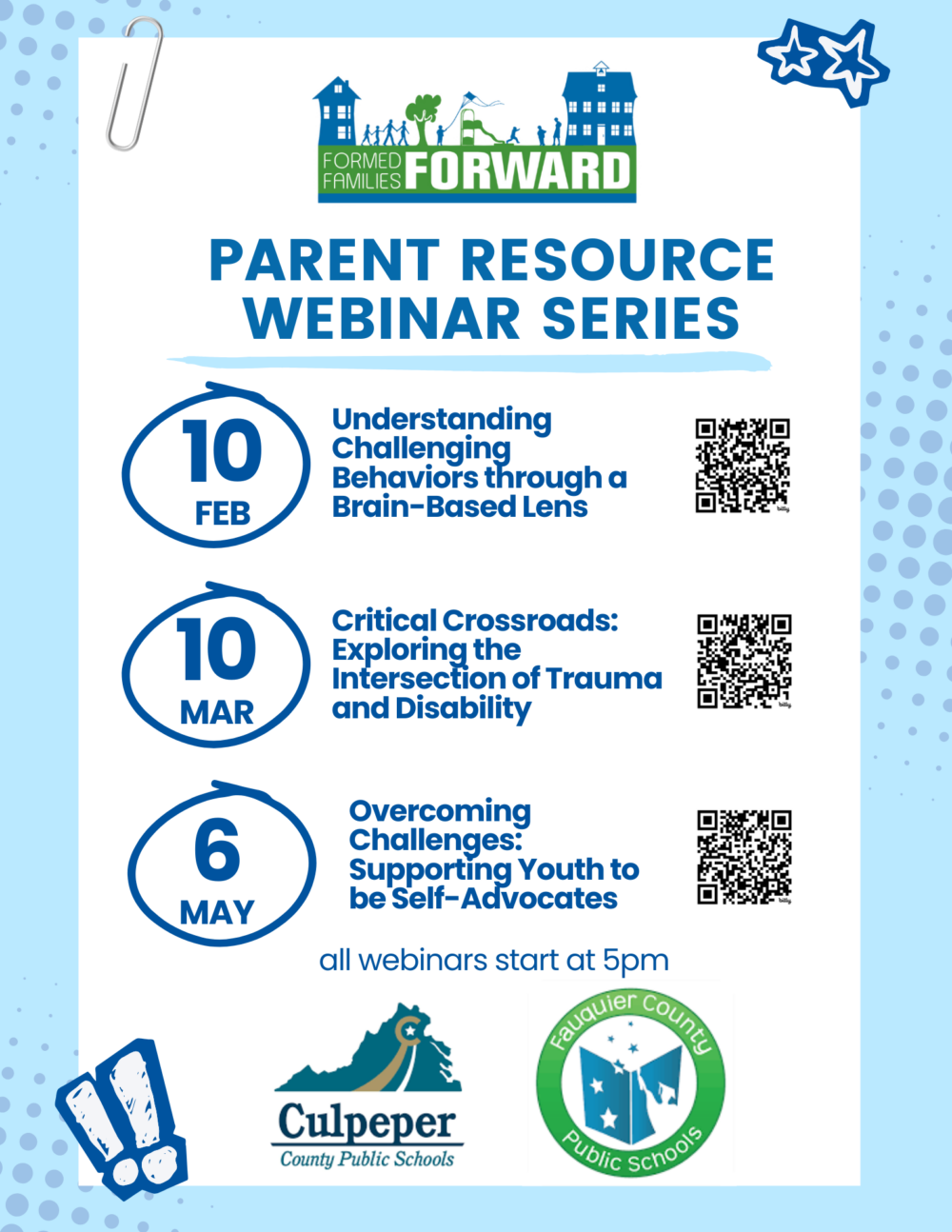 FORMED FAMILIES FORWARD

PARENT RESOURCE WEBINAR SERIES

10 FEB

Understanding Challenging Behaviors through a Brain-Based Lens

bitly

10 MAR

Critical Crossroads: Exploring the Intersection of Trauma and Disability

bitly

6 MAY

Overcoming Challenges: Supporting Youth to be Self-Advocates

bitly

all webinars start at 5pm

Culpeper County Public Schools

Fauquier County Public Schools